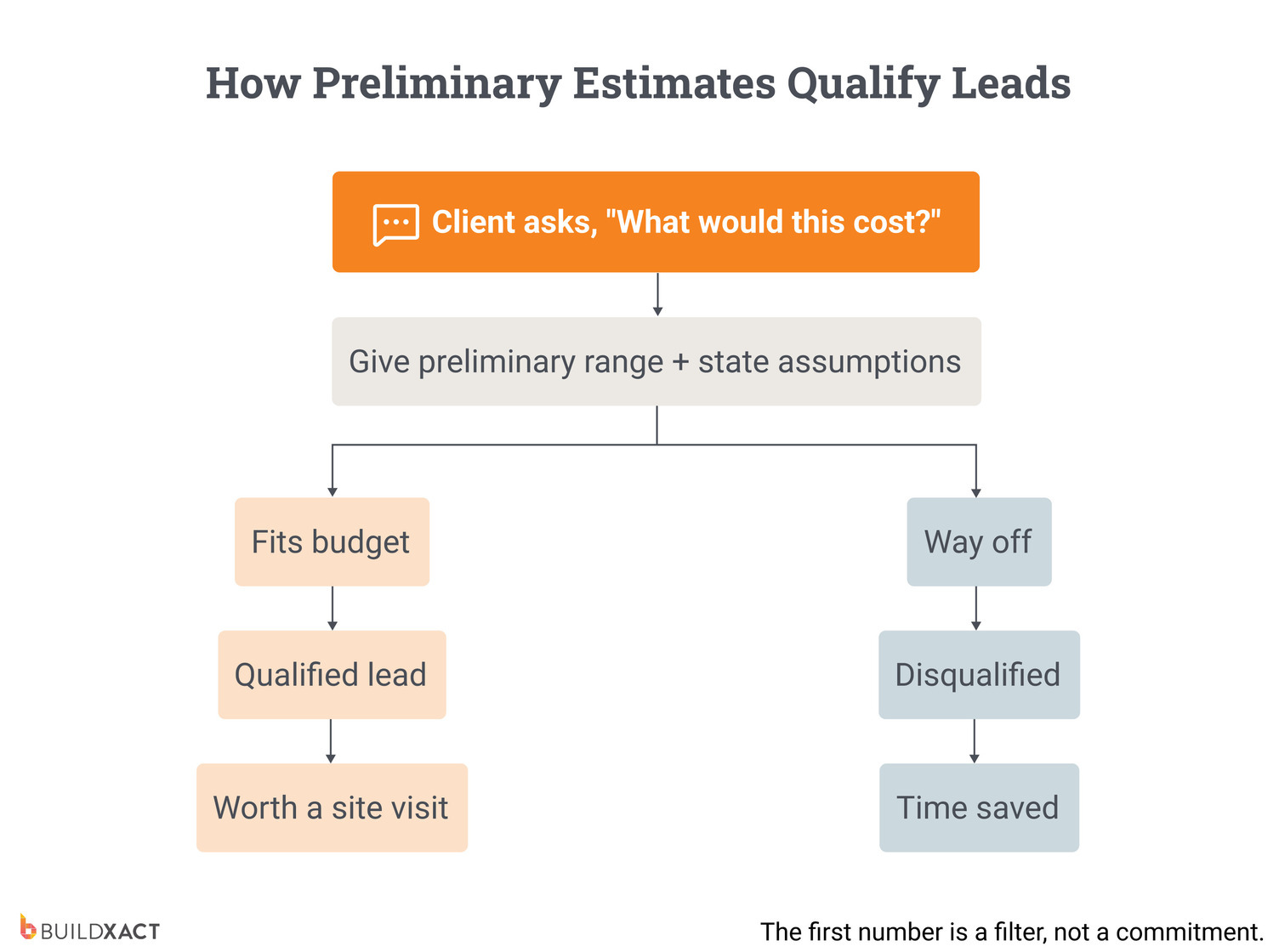 How Preliminary Estimates Qualify Leads

Client asks, "What would this cost?"

Give preliminary range + state assumptions

Fits budget

Qualified lead

Worth a site visit

Way off

Disqualified

Time saved

BUILDXACT

The first number is a filter, not a commitment.